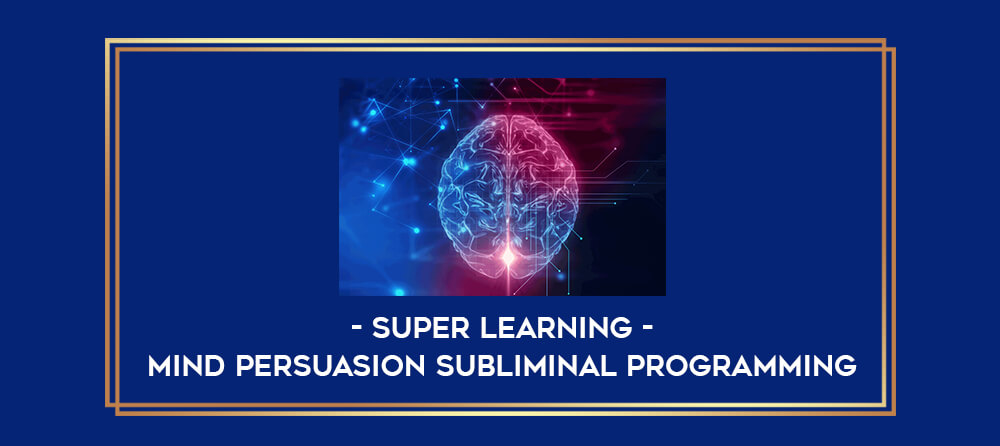 - SUPER LEARNING -
MIND PERSUASION SUBLIMINAL PROGRAMMING